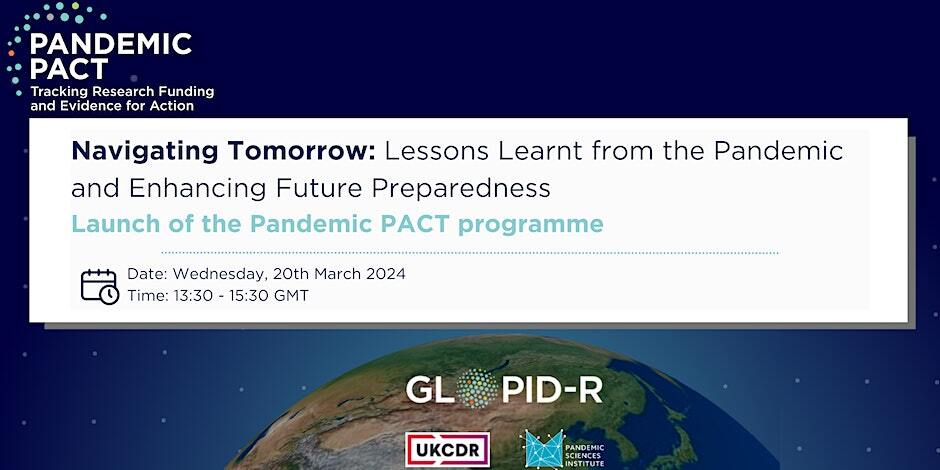 PANDEMIC PACT
Tracking Research Funding and Evidence for Action

Navigating Tomorrow: Lessons Learnt from the Pandemic and Enhancing Future Preparedness
Launch of the Pandemic PACT programme

Date: Wednesday, 20th March 2024
Time: 13:30 - 15:30 GMT

GLOPID-R

UKCDR

PANDEMIC SCIENCES INSTITUTE